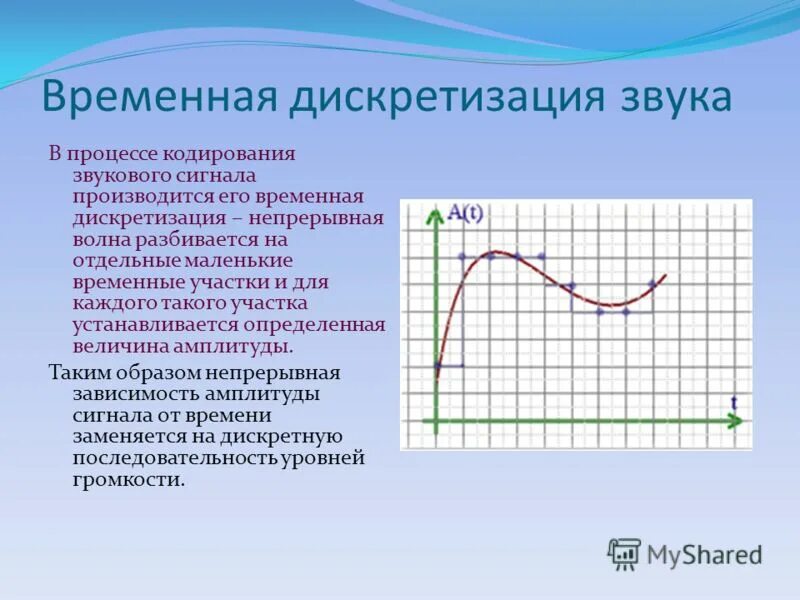 Временная дискретизация звука

В процессе кодирования звукового сигнала производится его временная дискретизация – непрерывная волна разбивается на отдельные маленькие временные участки и для каждого такого участка устанавливается определенная величина амплитуды.

Таким образом непрерывная зависимость амплитуды сигнала от времени заменяется на дискретную последовательность уровней громкости.

A(t)

t

MyShared